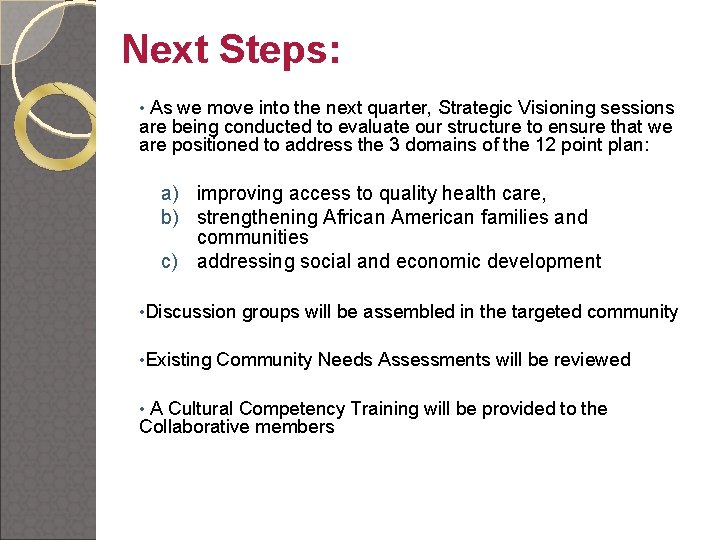 Next Steps:

• As we move into the next quarter, Strategic Visioning sessions are being conducted to evaluate our structure to ensure that we are positioned to address the 3 domains of the 12 point plan:

a) improving access to quality health care,
b) strengthening African American families and communities
c) addressing social and economic development

•Discussion groups will be assembled in the targeted community

•Existing Community Needs Assessments will be reviewed

• A Cultural Competency Training will be provided to the Collaborative members